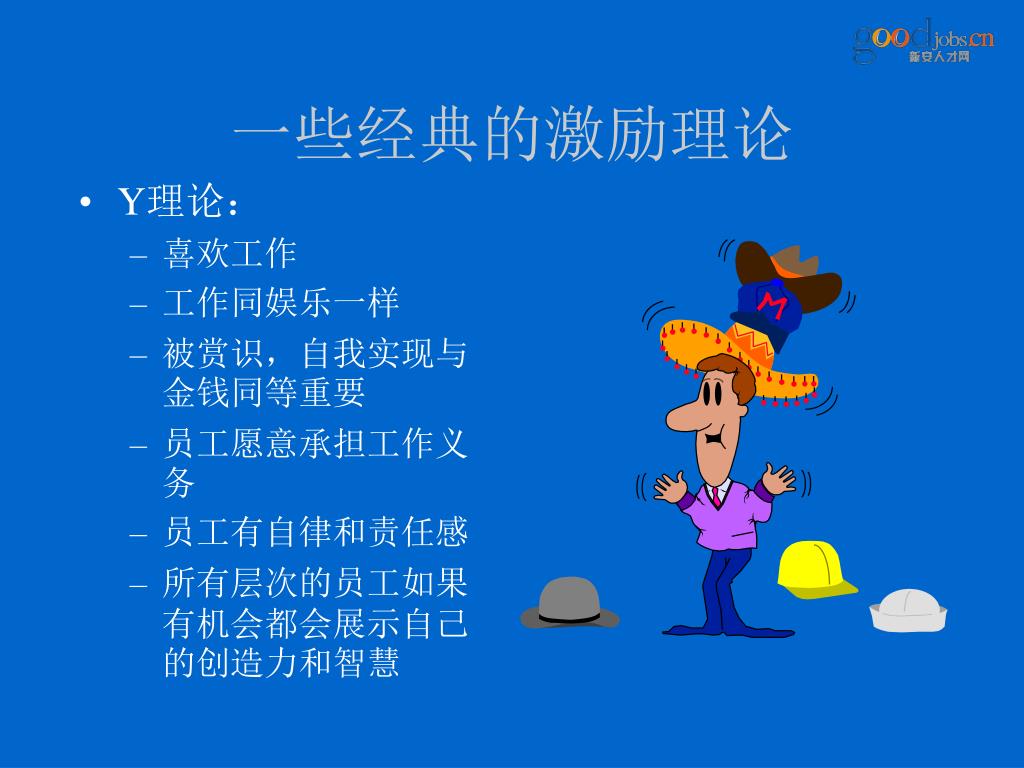 goodjobs.cn
新安人才网

一些经典的激励理论

• Y理论：
– 喜欢工作
– 工作同娱乐一样
– 被赏识，自我实现与金钱同等重要
– 员工愿意承担工作义务
– 员工有自律和责任感
– 所有层次的员工如果有机会都会展示自己的创造力和智慧

M